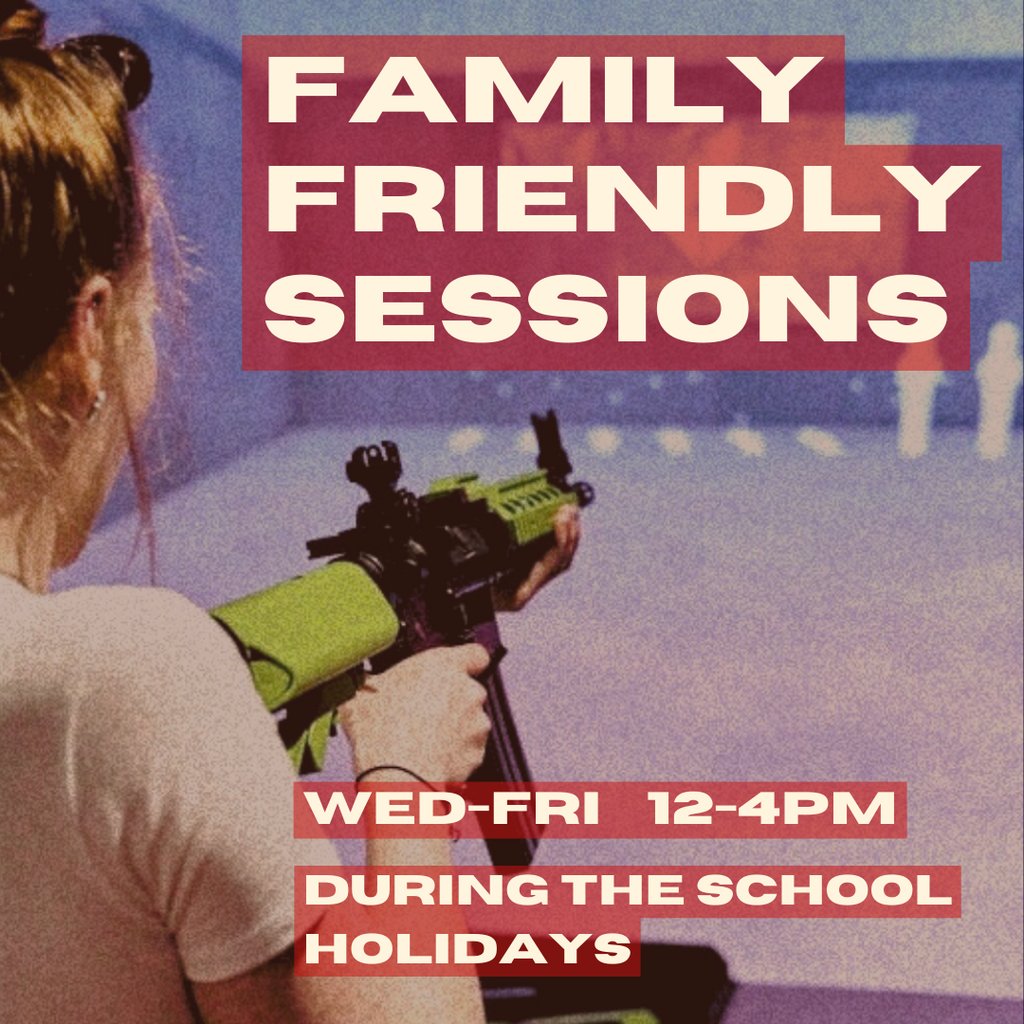 FAMILY FRIENDLY SESSIONS

WED-FRI 12-4PM

DURING THE SCHOOL HOLIDAYS